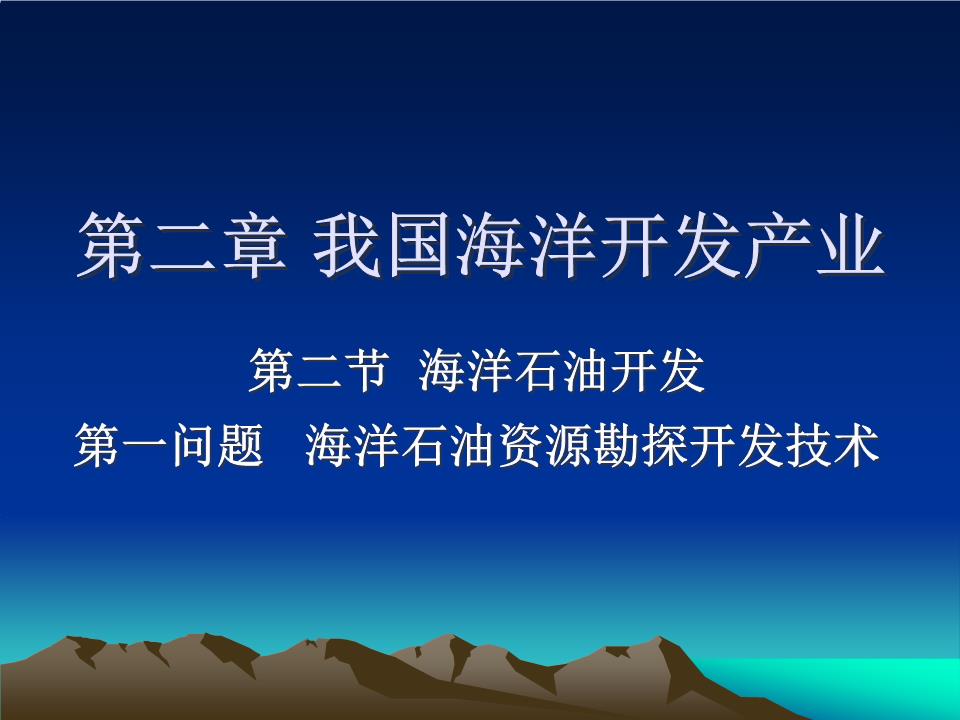 第二章 我国海洋开发产业

第二节 海洋石油开发

第一问题 海洋石油资源勘探开发技术